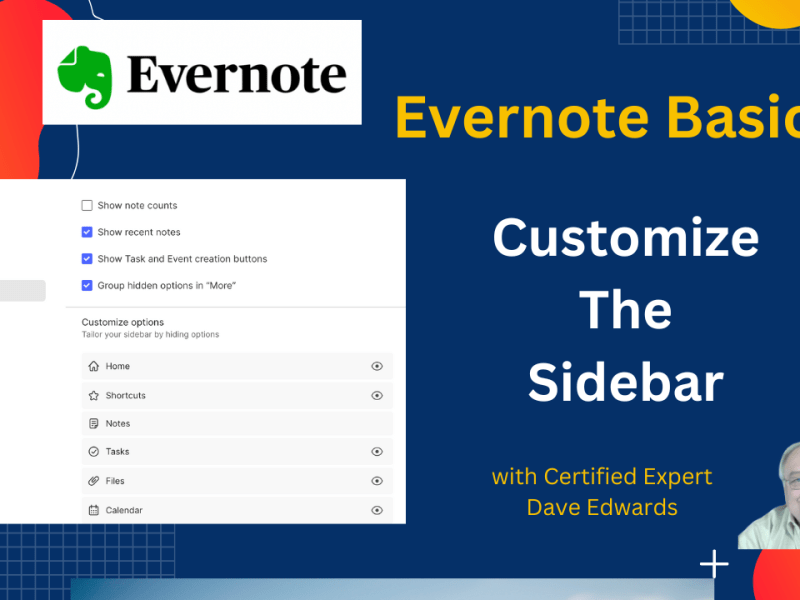 Evernote

Evernote Basic

Show note counts
Show recent notes
Show Task and Event creation buttons
Group hidden options in "More"

Customize options
Tailor your sidebar by hiding options

Home
Shortcuts
Notes
Tasks
Files
Calendar

Customize The Sidebar

with Certified Expert Dave Edwards